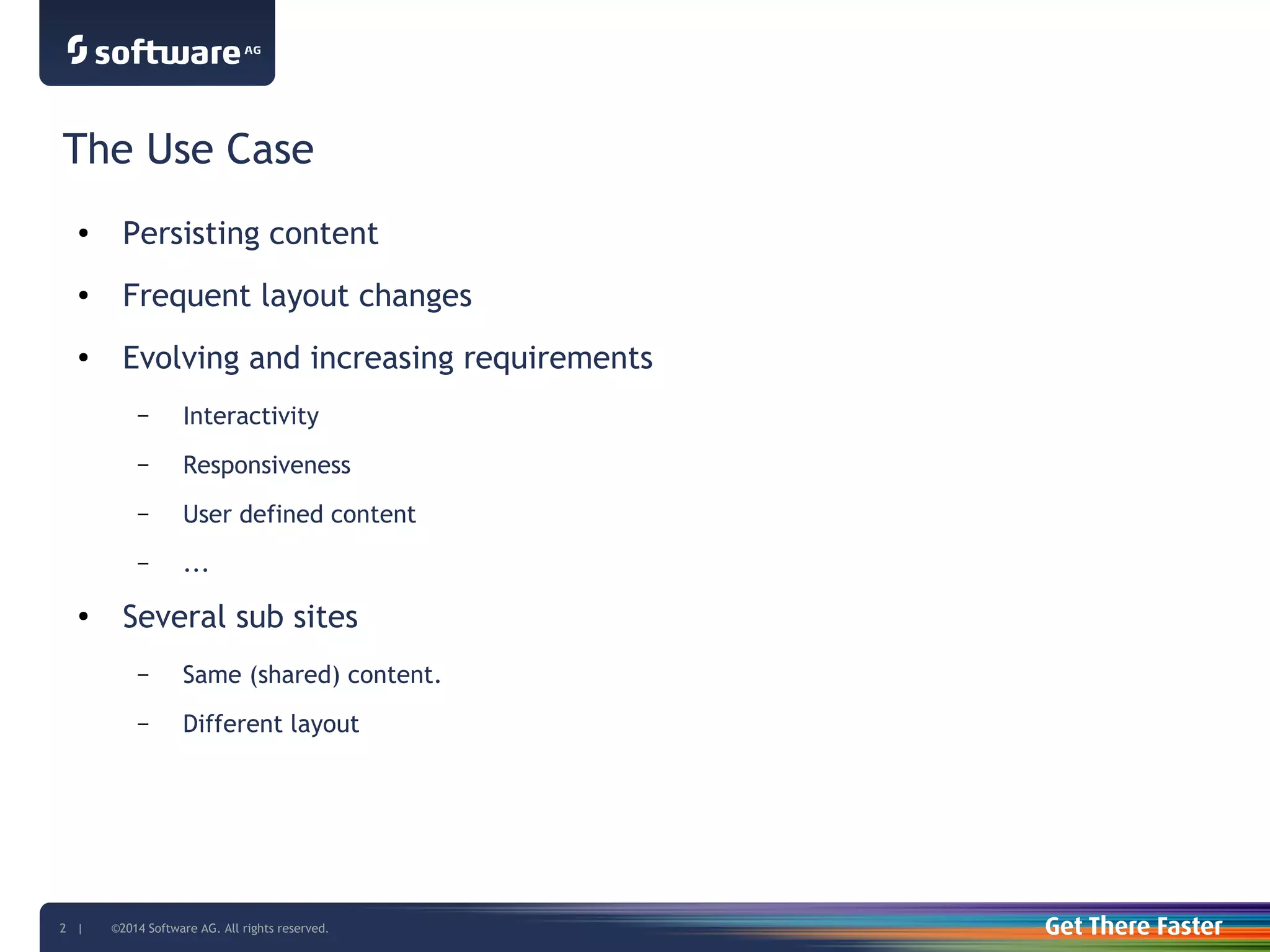 software AG

The Use Case

• Persisting content
• Frequent layout changes
• Evolving and increasing requirements
 – Interactivity
 – Responsiveness
 – User defined content
 – ...
• Several sub sites
 – Same (shared) content.
 – Different layout

2 | ©2014 Software AG. All rights reserved.

Get There Faster